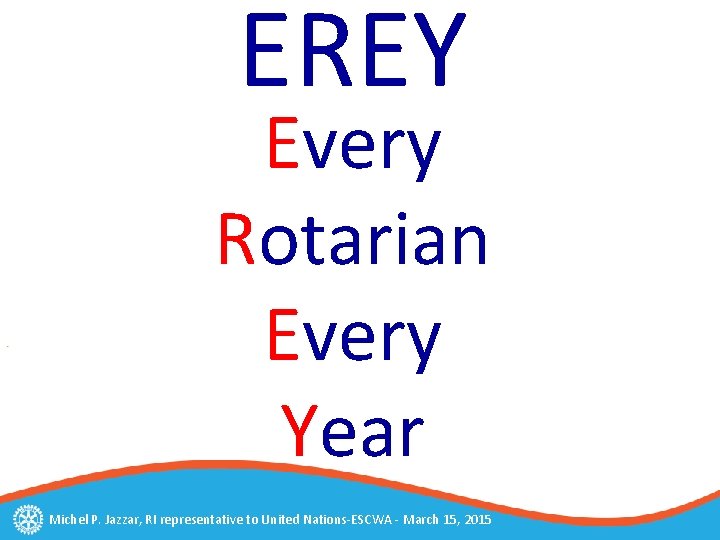 EREY

Every
Rotarian
Every
Year

Michel P. Jazzar, RI representative to United Nations-ESCWA - March 15, 2015